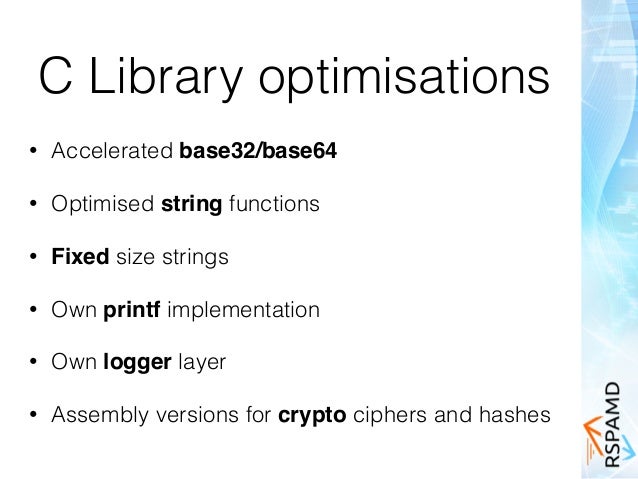 C Library optimisations

• Accelerated base32/base64

• Optimised string functions

• Fixed size strings

• Own printf implementation

• Own logger layer

• Assembly versions for crypto ciphers and hashes

RSPAMD